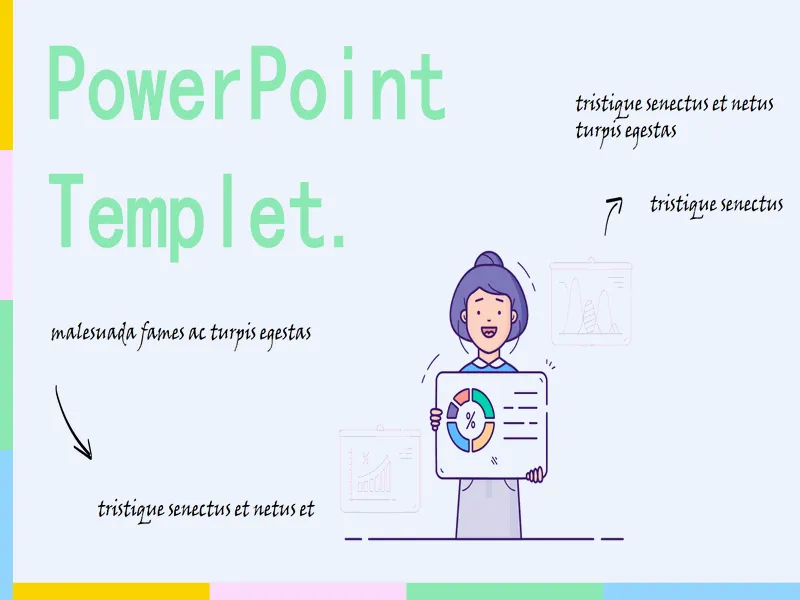 PowerPoint Templet.

tristique senectus et netus turpis egestas

tristique senectus

malesuada fames ac turpis egestas

%

tristique senectus et netus et